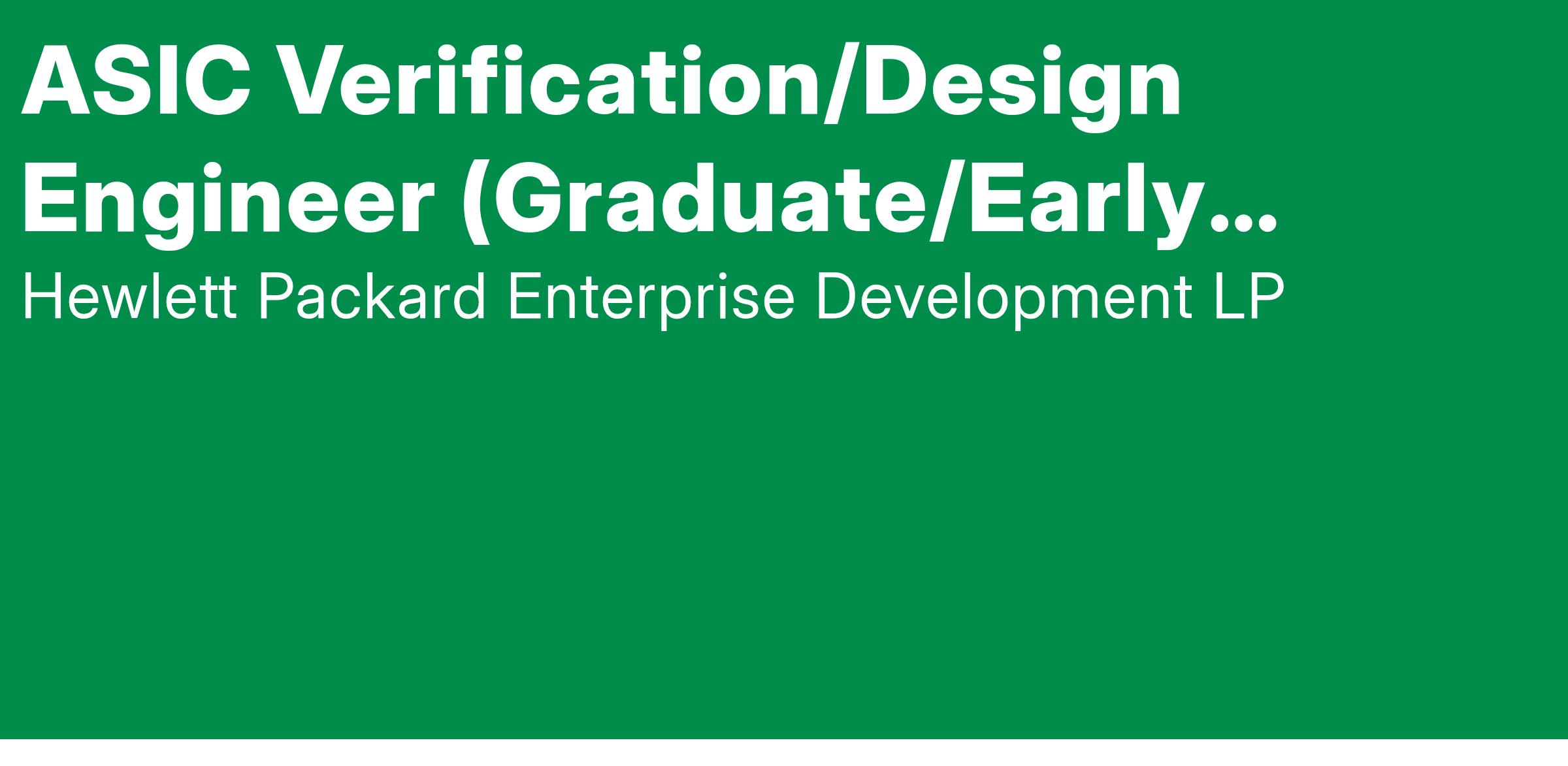 ASIC Verification/Design Engineer (Graduate/Early...

Hewlett Packard Enterprise Development LP